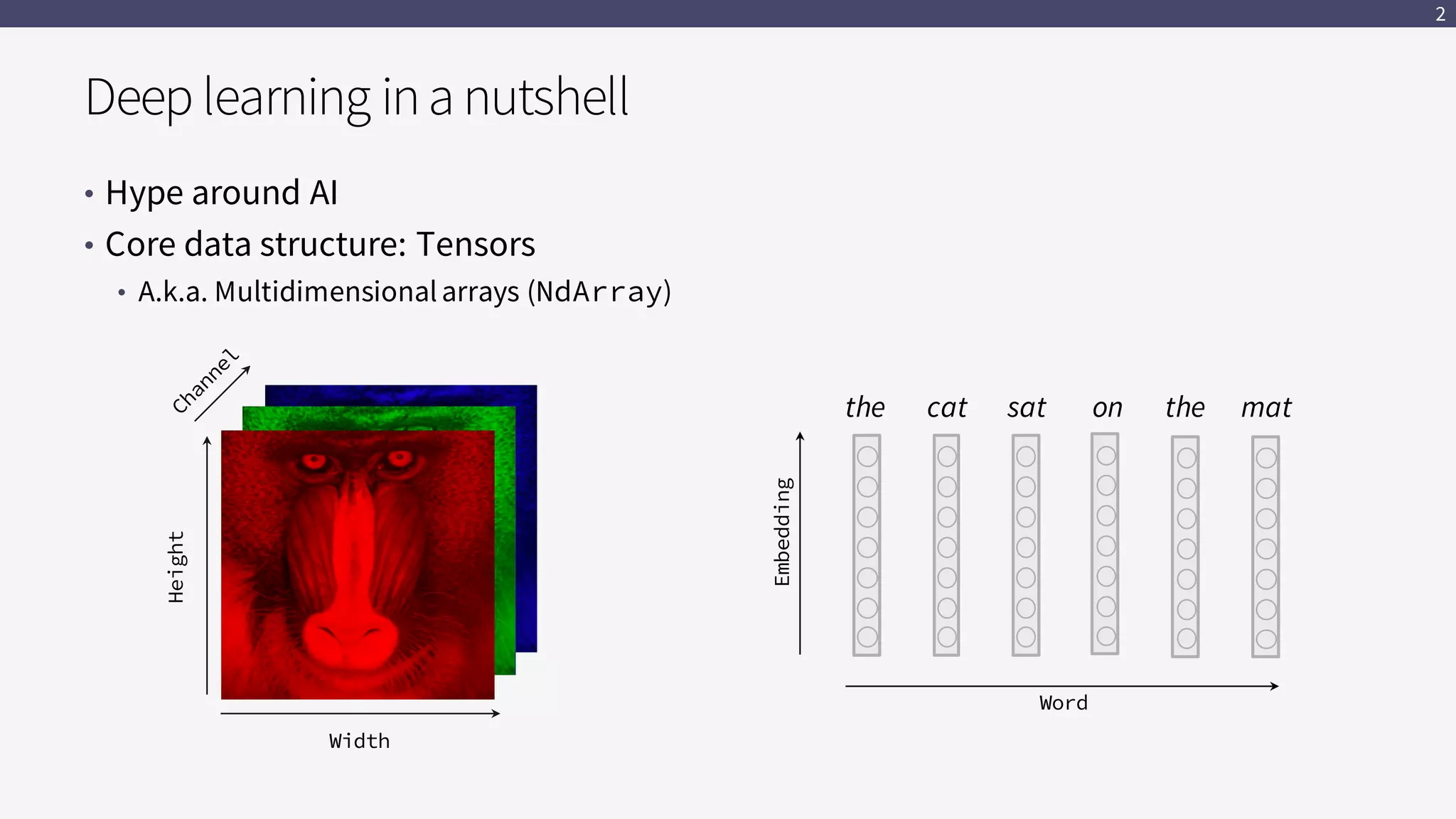 2

Deep learning in a nutshell

• Hype around AI
• Core data structure: Tensors
  • A.k.a. Multidimensional arrays (NdArray)

Channel

Height

Width

the cat sat on the mat

Embedding

Word